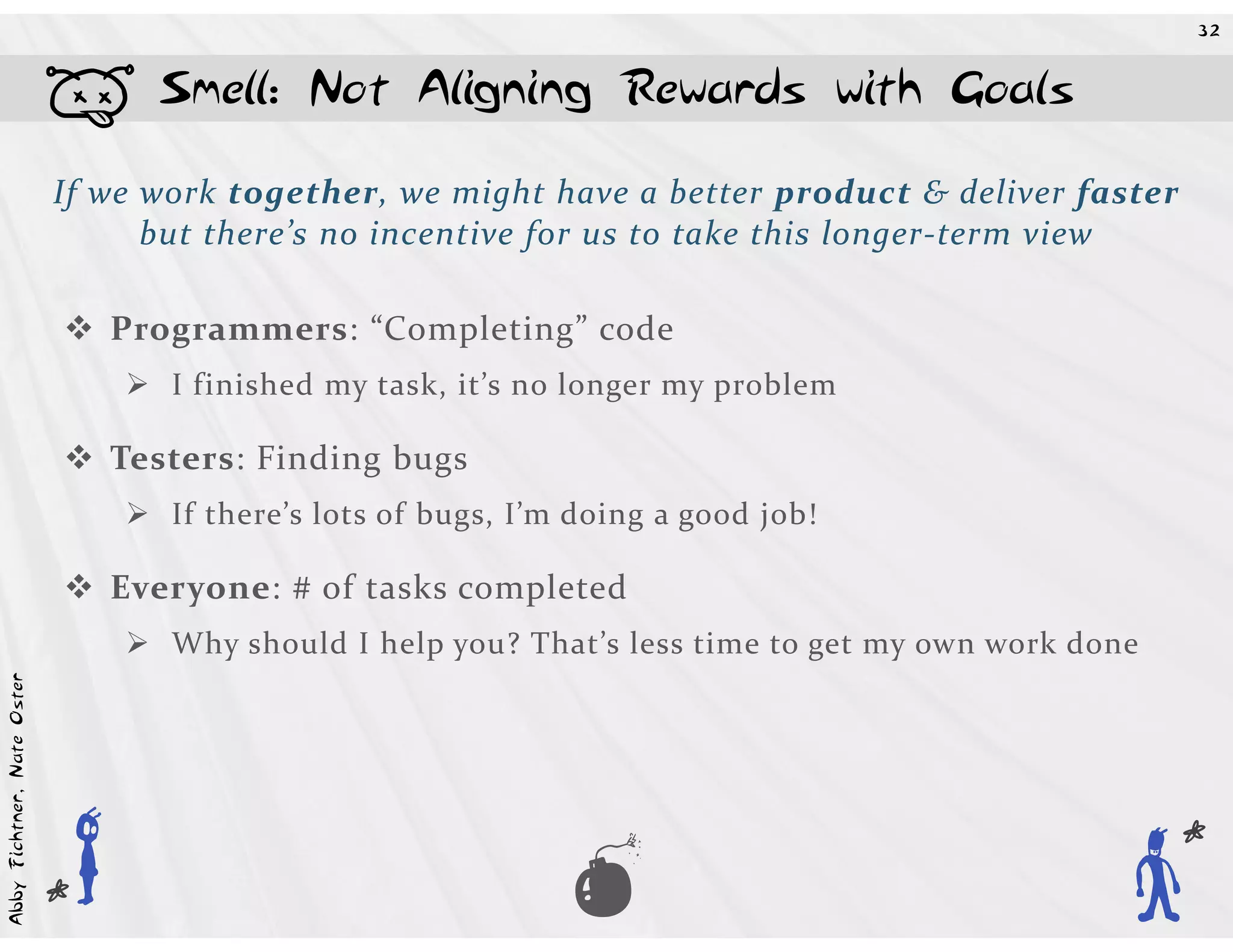 32

Smell: Not Aligning Rewards with Goals

If we work together, we might have a better product & deliver faster but there's no incentive for us to take this longer-term view

❖ Programmers: "Completing" code

➢ I finished my task, it's no longer my problem

❖ Testers: Finding bugs

➢ If there's lots of bugs, I'm doing a good job!

❖ Everyone: # of tasks completed

➢ Why should I help you? That's less time to get my own work done

Abby Fichtner, Nate Oster